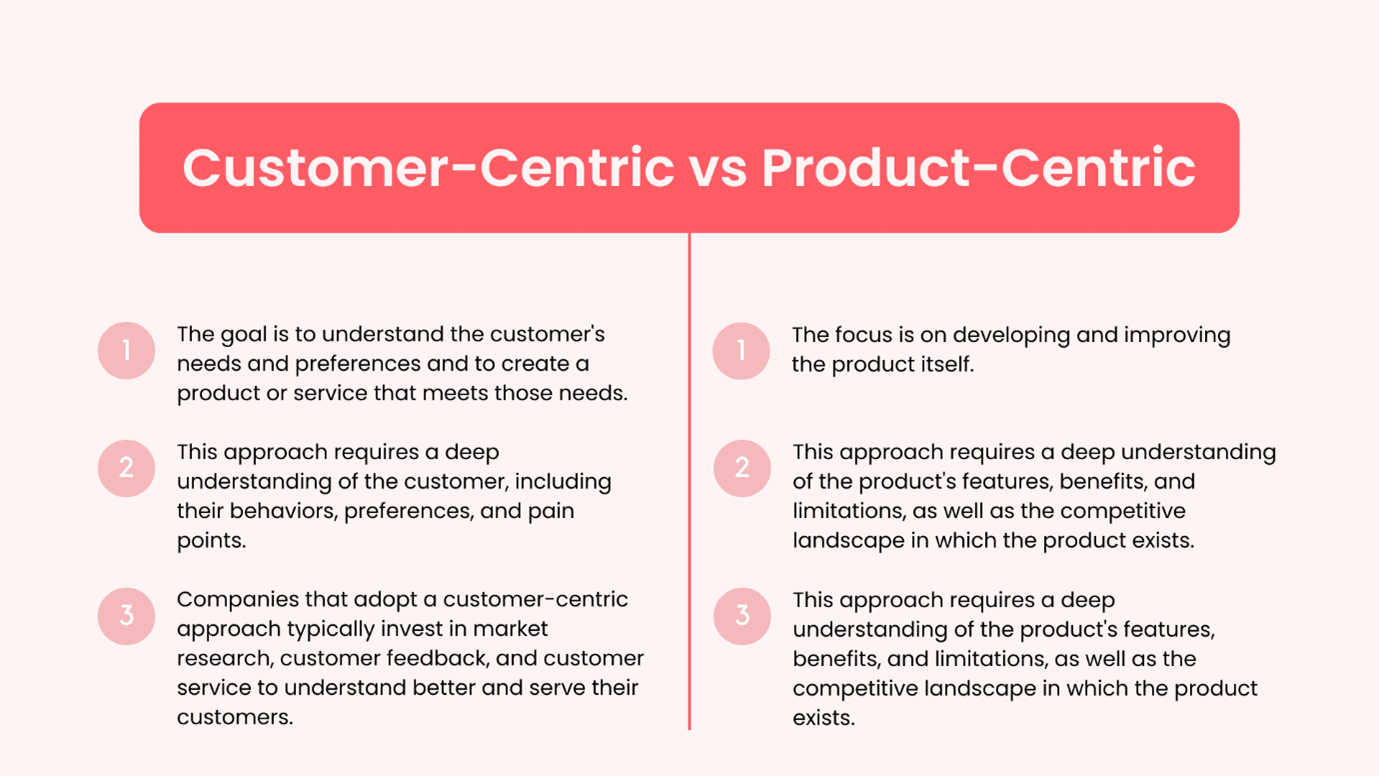 Customer-Centric vs Product-Centric

1 The goal is to understand the customer's needs and preferences and to create a product or service that meets those needs.

2 This approach requires a deep understanding of the customer, including their behaviors, preferences, and pain points.

3 Companies that adopt a customer-centric approach typically invest in market research, customer feedback, and customer service to understand better and serve their customers.

1 The focus is on developing and improving the product itself.

2 This approach requires a deep understanding of the product's features, benefits, and limitations, as well as the competitive landscape in which the product exists.

3 This approach requires a deep understanding of the product's features, benefits, and limitations, as well as the competitive landscape in which the product exists.